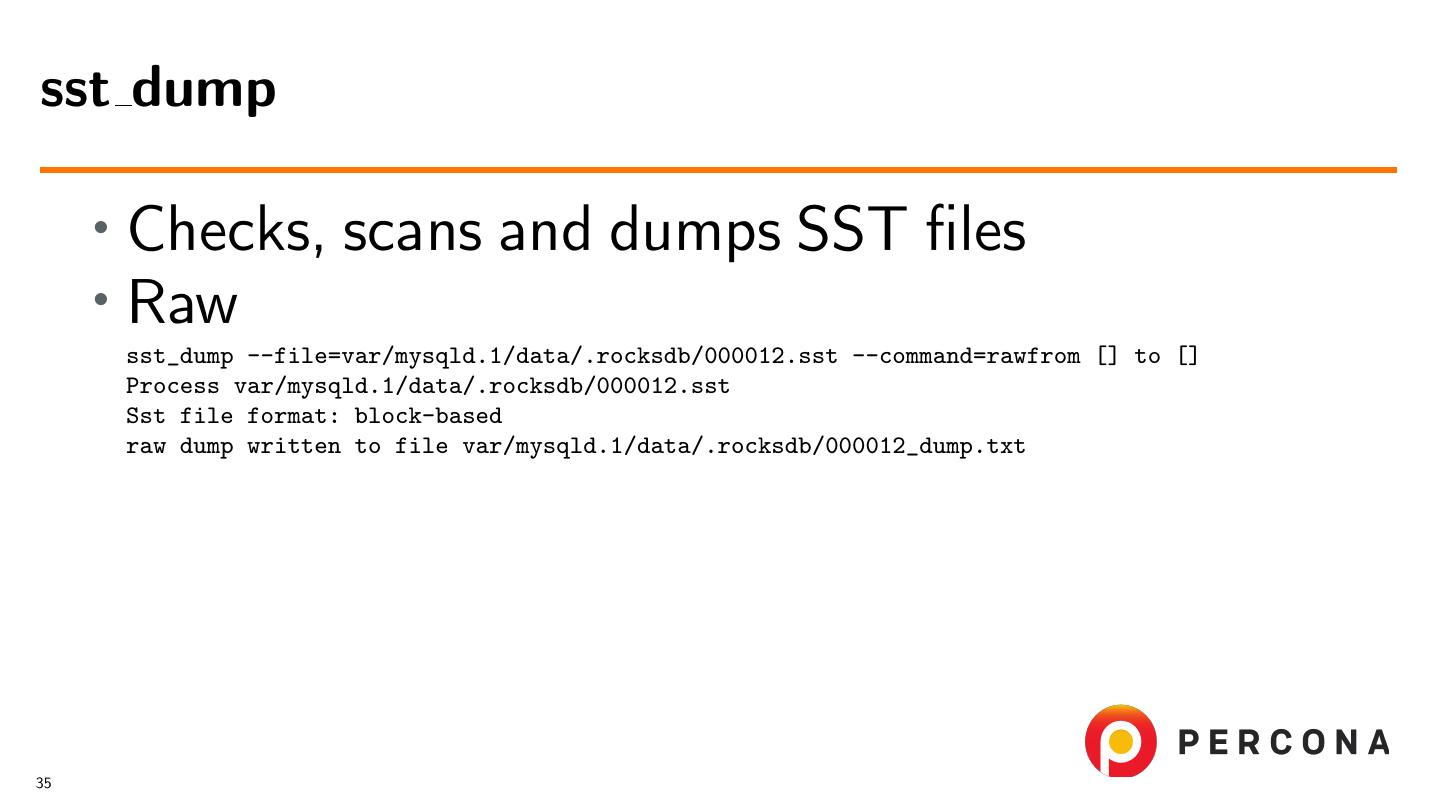 sst_dump

• Checks, scans and dumps SST files
• Raw

sst_dump --file=var/mysqld.1/data/.rocksdb/000012.sst --command=rawfrom [] to []
Process var/mysqld.1/data/.rocksdb/000012.sst
Sst file format: block-based
raw dump written to file var/mysqld.1/data/.rocksdb/000012_dump.txt

PERCONA

35